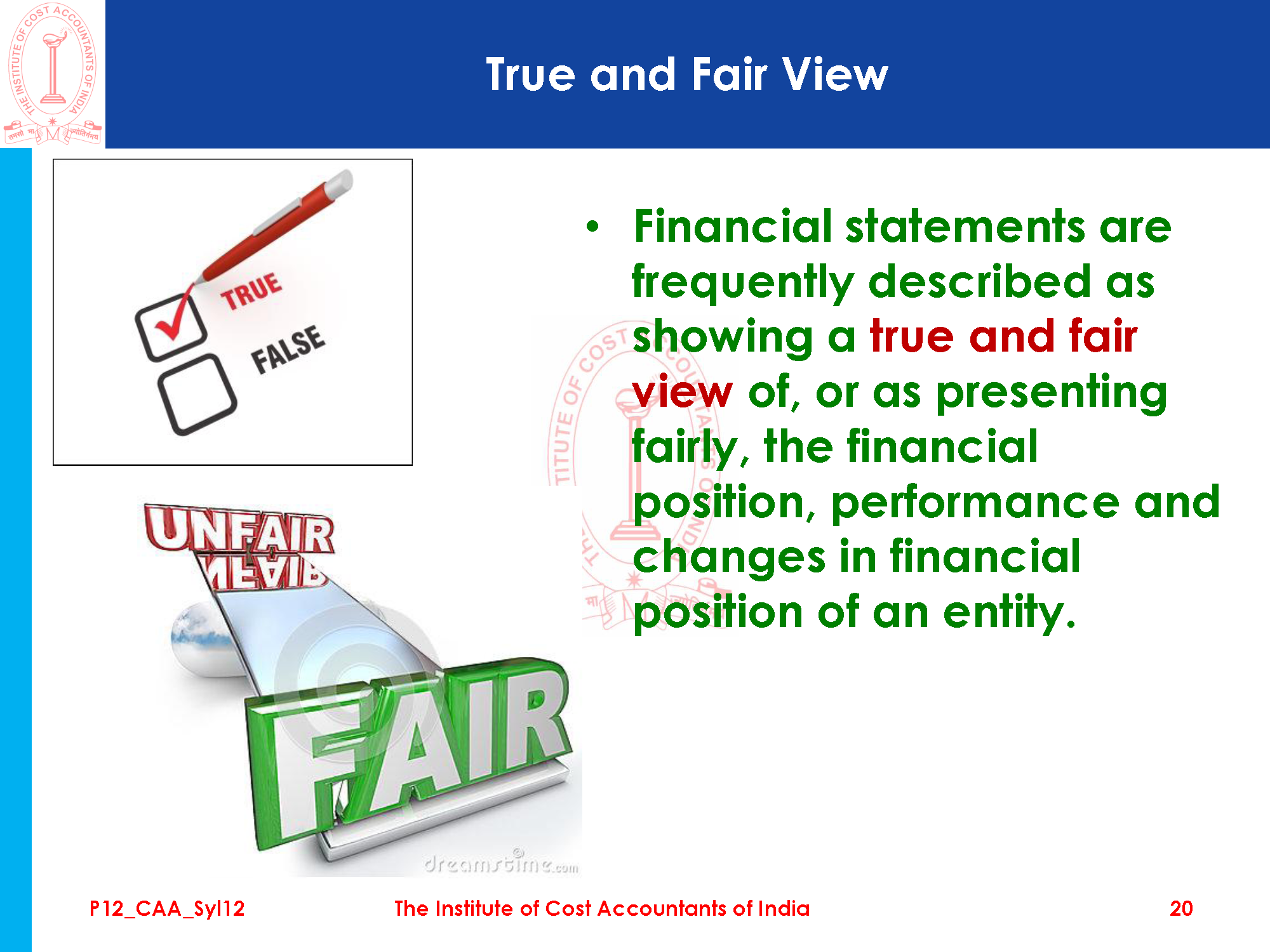 THE INSTITUTE OF COST ACCOUNTANTS OF INDIA
तमसो मा ज्योतिर्गमय

True and Fair View

TRUE
FALSE

UNFAIR

FAIR

dreamstime.com

• Financial statements are frequently described as showing a true and fair view of, or as presenting fairly, the financial position, performance and changes in financial position of an entity.

P12_CAA_Syl12 The Institute of Cost Accountants of India 20